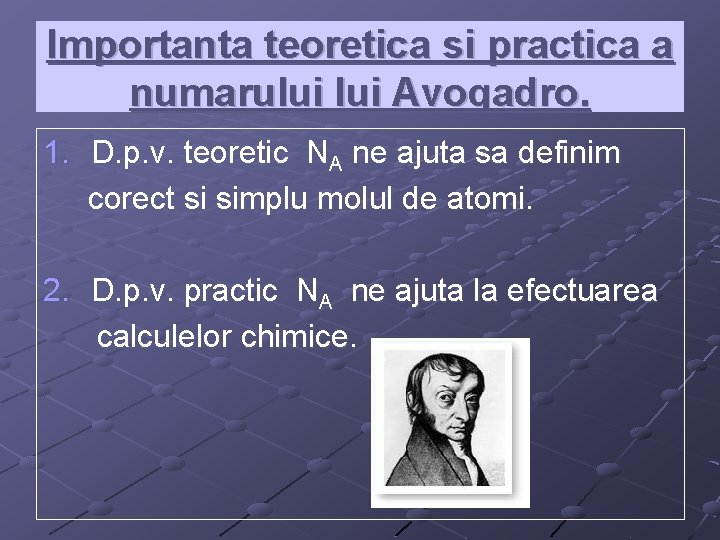 Importanta teoretica si practica a numarului lui Avogadro.

1. D.p.v. teoretic $N_A$ ne ajuta sa definim corect si simplu molul de atomi.

2. D.p.v. practic $N_A$ ne ajuta la efectuarea calculelor chimice.